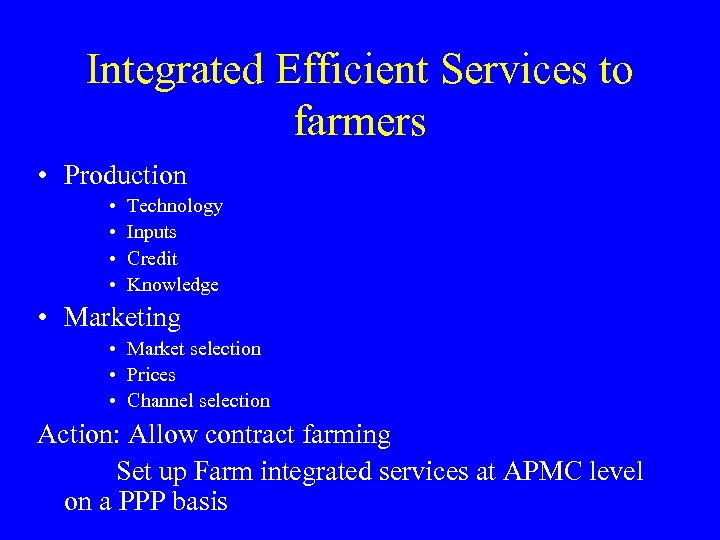 Integrated Efficient Services to farmers

• Production
  • Technology
  • Inputs
  • Credit
  • Knowledge
• Marketing
  • Market selection
  • Prices
  • Channel selection

Action: Allow contract farming
Set up Farm integrated services at APMC level on a PPP basis